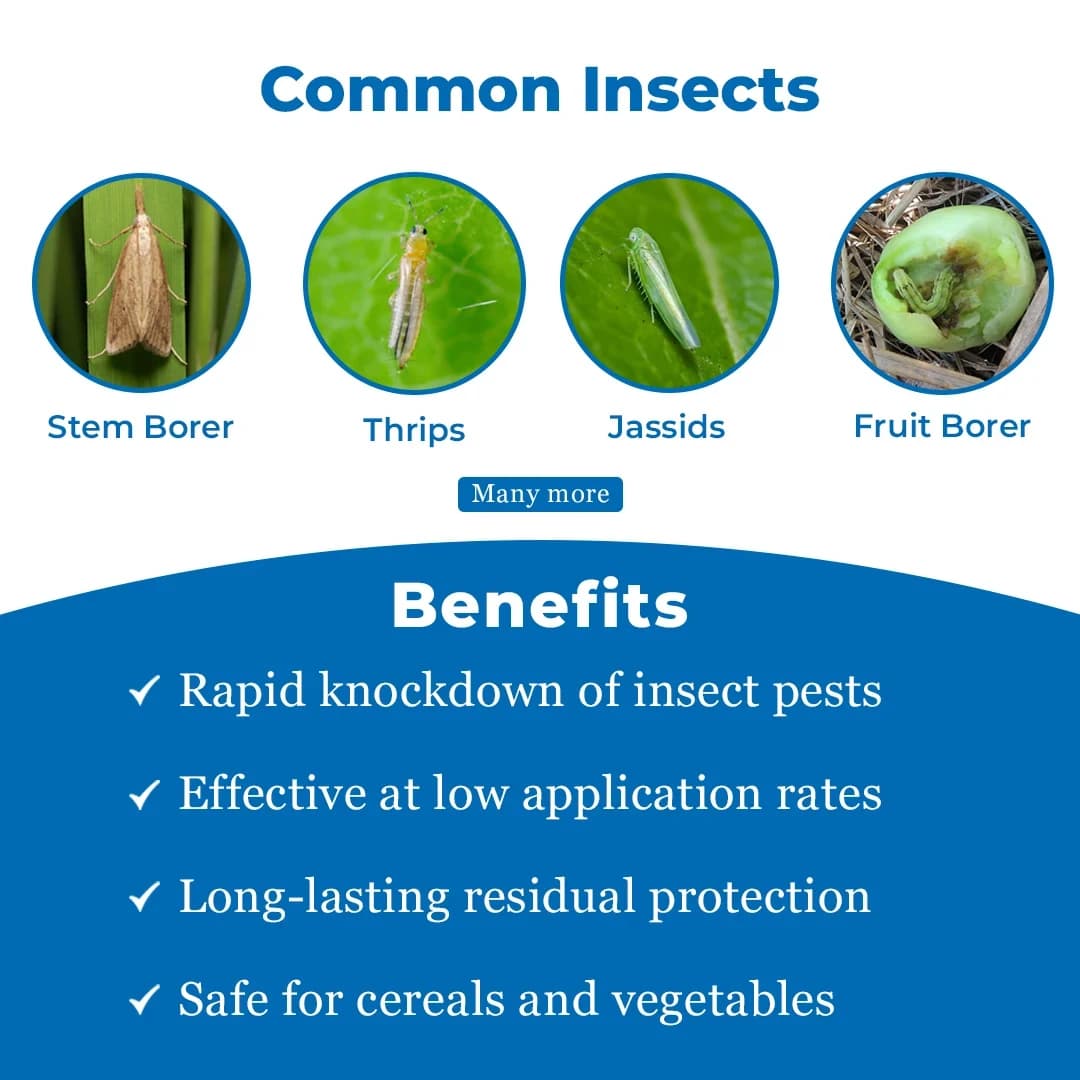 Common Insects

Stem Borer

Thrips

Jassids

Fruit Borer

Many more

Benefits

✓ Rapid knockdown of insect pests

✓ Effective at low application rates

✓ Long-lasting residual protection

✓ Safe for cereals and vegetables